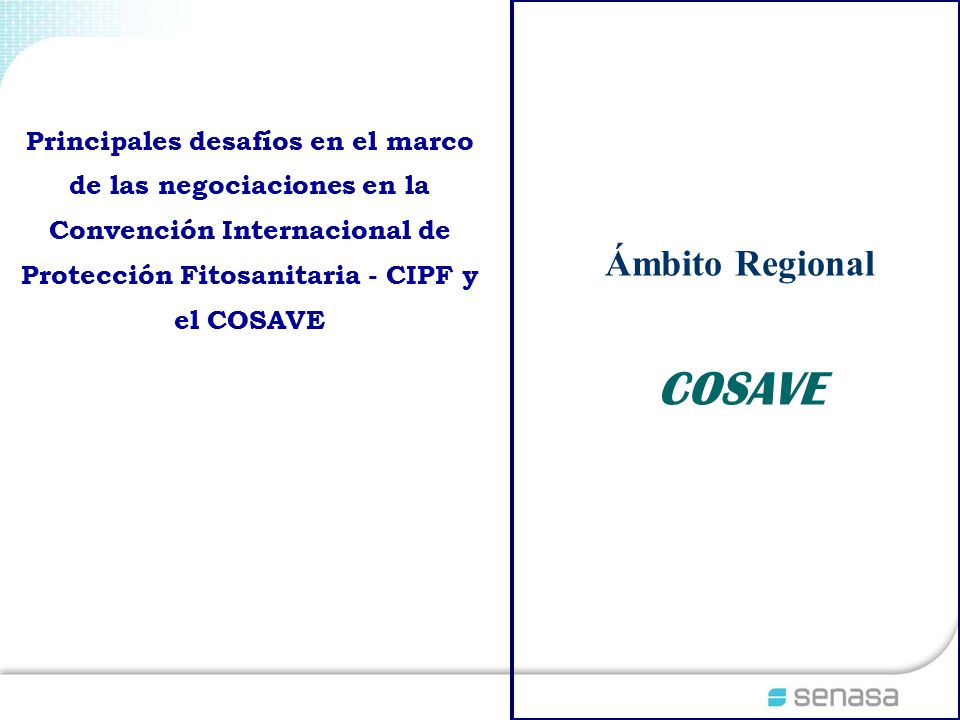 Principales desafíos en el marco de las negociaciones en la Convención Internacional de Protección Fitosanitaria - CIPF y el COSAVE

Ámbito Regional

COSAVE

senasa